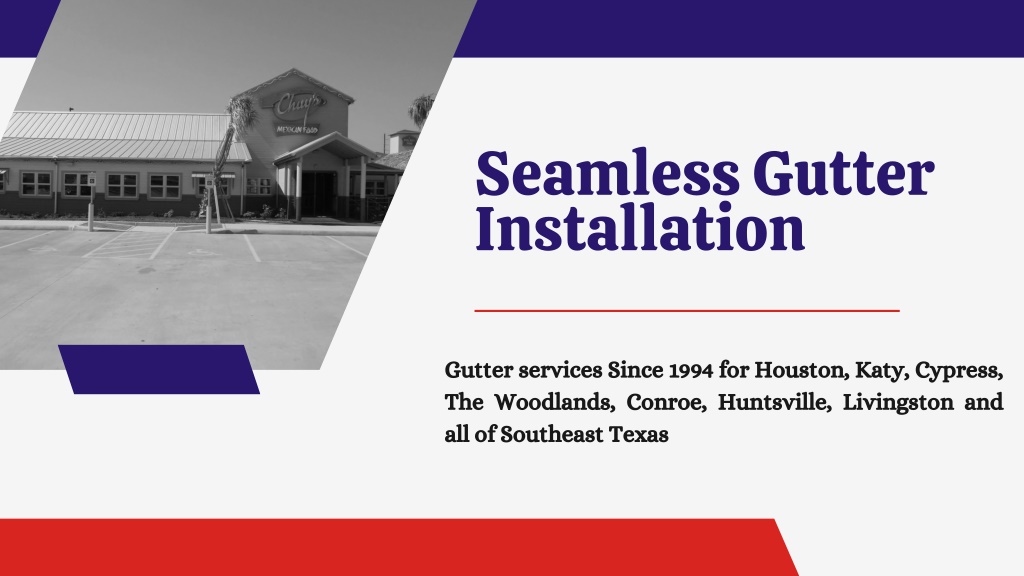 Chuy's
MEXICAN FOOD

Seamless Gutter Installation

Gutter services Since 1994 for Houston, Katy, Cypress, The Woodlands, Conroe, Huntsville, Livingston and all of Southeast Texas